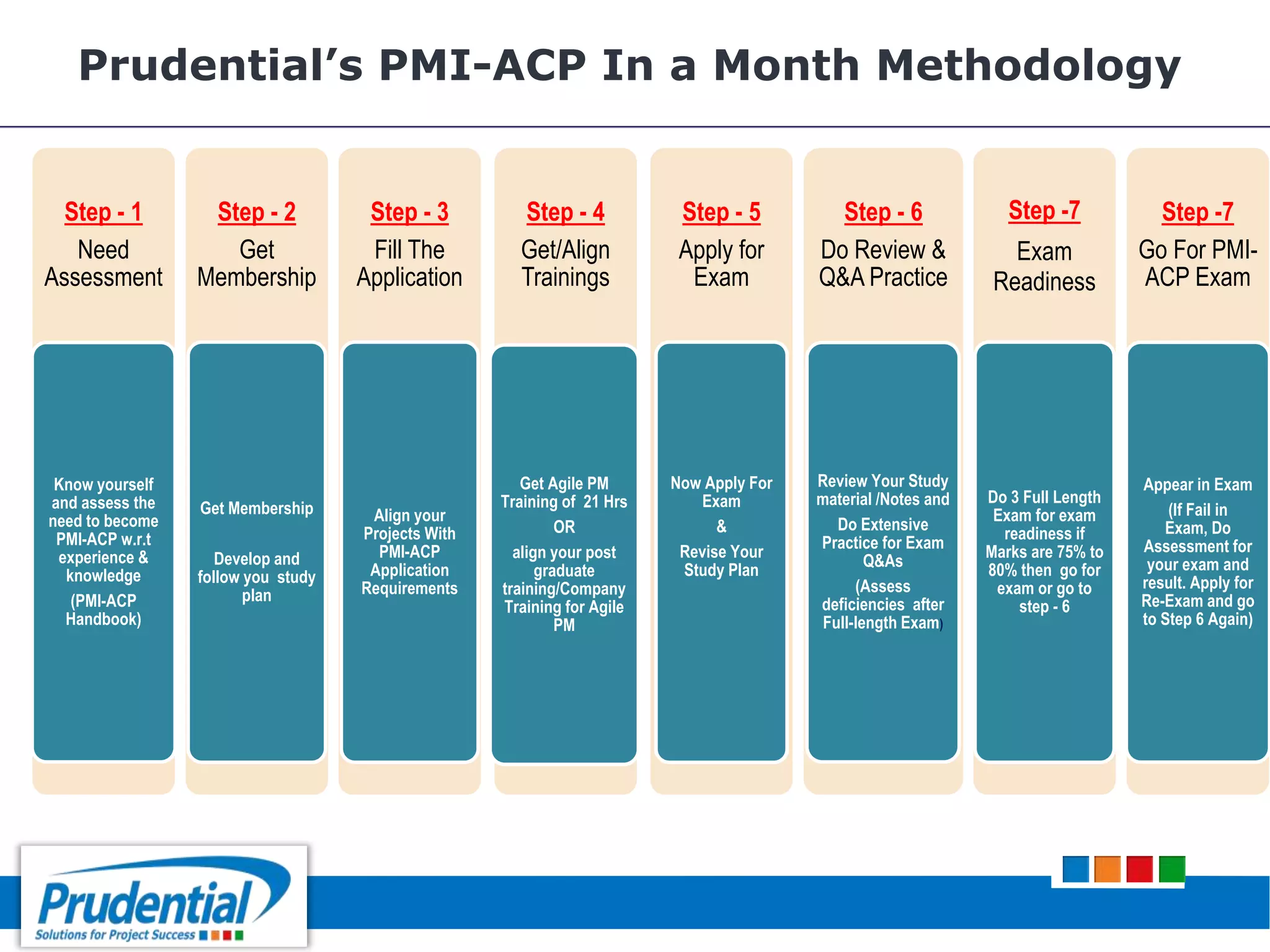 Prudential's PMI-ACP In a Month Methodology

Step - 1
Need Assessment

Know yourself and assess the need to become PMI-ACP w.r.t experience & knowledge

(PMI-ACP Handbook)

Step - 2
Get Membership

Get Membership

Develop and follow you study plan

Step - 3
Fill The Application

Align your Projects With PMI-ACP Application Requirements

Step - 4
Get/Align Trainings

Get Agile PM Training of 21 Hrs

OR

align your post graduate training/Company Training for Agile PM

Step - 5
Apply for Exam

Now Apply For Exam

&

Revise Your Study Plan

Step - 6
Do Review & Q&A Practice

Review Your Study material /Notes and

Do Extensive Practice for Exam Q&As

(Assess deficiencies after Full-length Exam)

Step -7
Exam Readiness

Do 3 Full Length Exam for exam readiness if Marks are 75% to 80% then go for exam or go to step - 6

Step -7
Go For PMI-ACP Exam

Appear in Exam

(If Fail in Exam, Do Assessment for your exam and result. Apply for Re-Exam and go to Step 6 Again)

Prudential
Solutions for Project Success